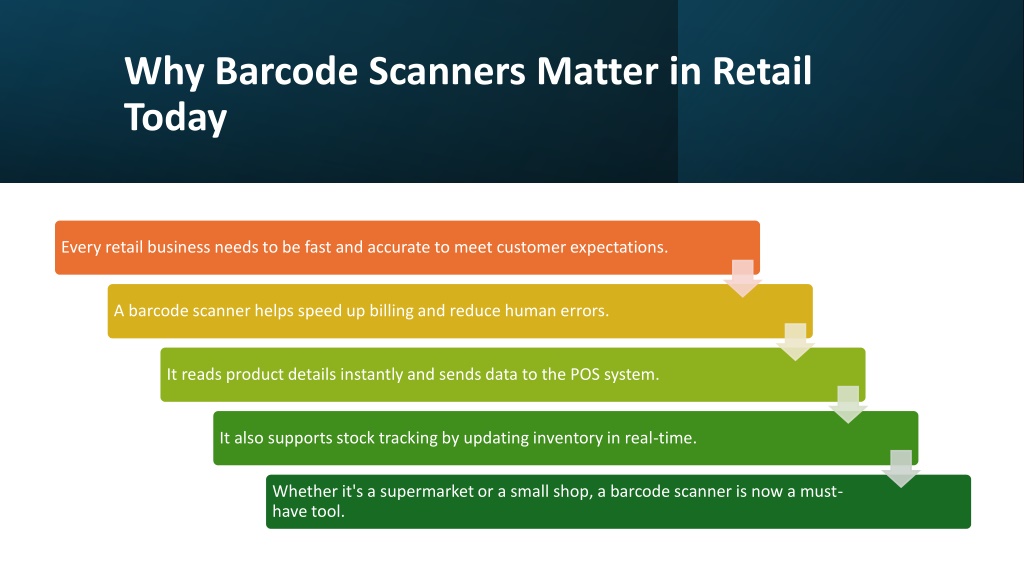 Why Barcode Scanners Matter in Retail Today

Every retail business needs to be fast and accurate to meet customer expectations.

A barcode scanner helps speed up billing and reduce human errors.

It reads product details instantly and sends data to the POS system.

It also supports stock tracking by updating inventory in real-time.

Whether it's a supermarket or a small shop, a barcode scanner is now a must-have tool.